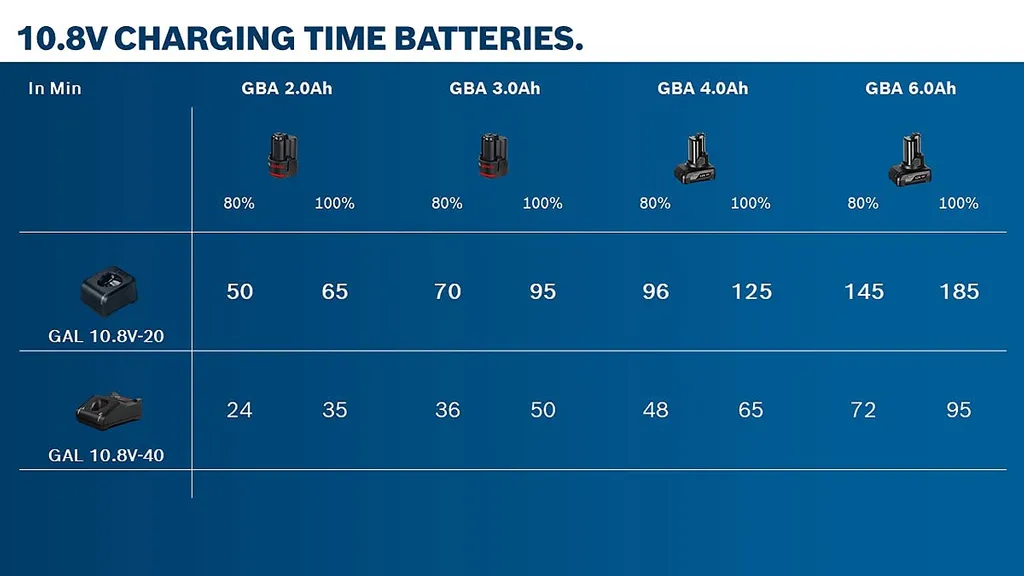 10.8V CHARGING TIME BATTERIES.

| In Min | GBA 2.0Ah | | GBA 3.0Ah | | GBA 4.0Ah | | GBA 6.0Ah | |
|---|---|---|---|---|---|---|---|---|
| | 80% | 100% | 80% | 100% | 80% | 100% | 80% | 100% |
| GAL 10.8V-20 | 50 | 65 | 70 | 95 | 96 | 125 | 145 | 185 |
| GAL 10.8V-40 | 24 | 35 | 36 | 50 | 48 | 65 | 72 | 95 |